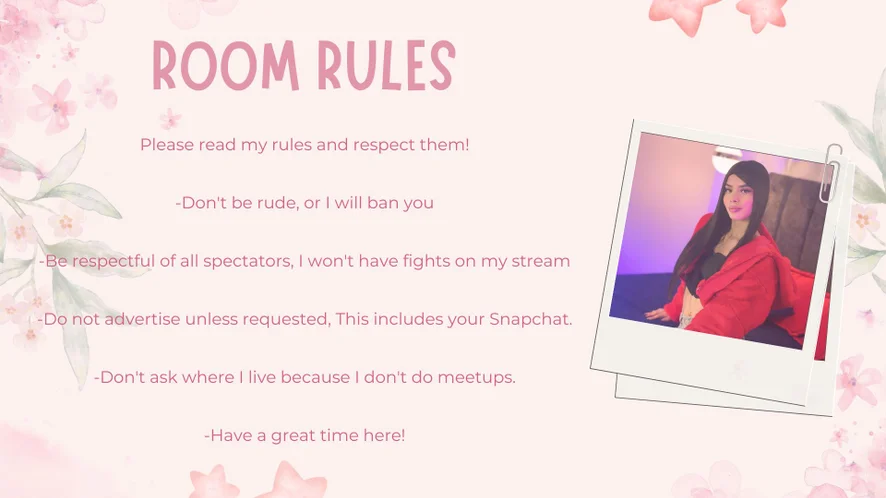 ROOM RULES

Please read my rules and respect them!

-Don't be rude, or I will ban you

-Be respectful of all spectators, I won't have fights on my stream

-Do not advertise unless requested, This includes your Snapchat.

-Don't ask where I live because I don't do meetups.

-Have a great time here!